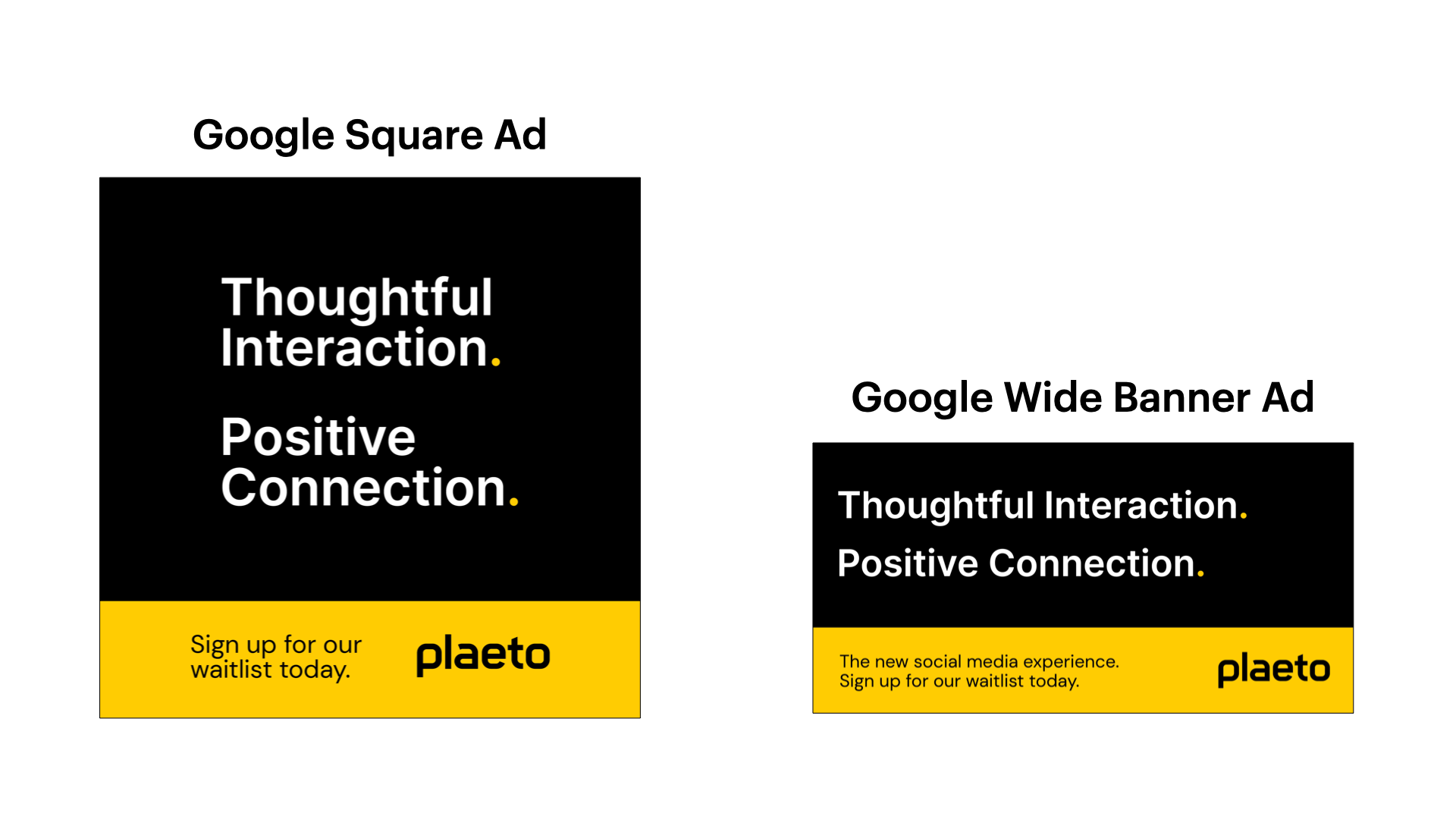 Google Square Ad

Thoughtful Interaction.

Positive Connection.

Sign up for our waitlist today.

plaeto

Google Wide Banner Ad

Thoughtful Interaction.

Positive Connection.

The new social media experience.
Sign up for our waitlist today.

plaeto